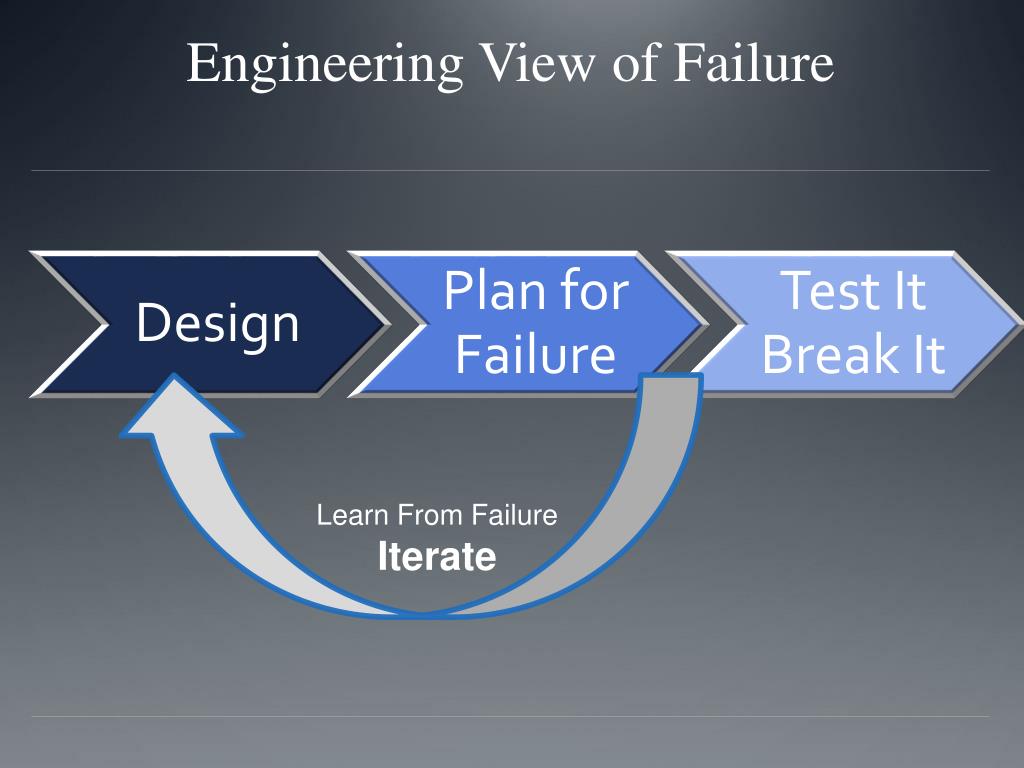 Engineering View of Failure

Design

Plan for Failure

Test It Break It

Learn From Failure
Iterate